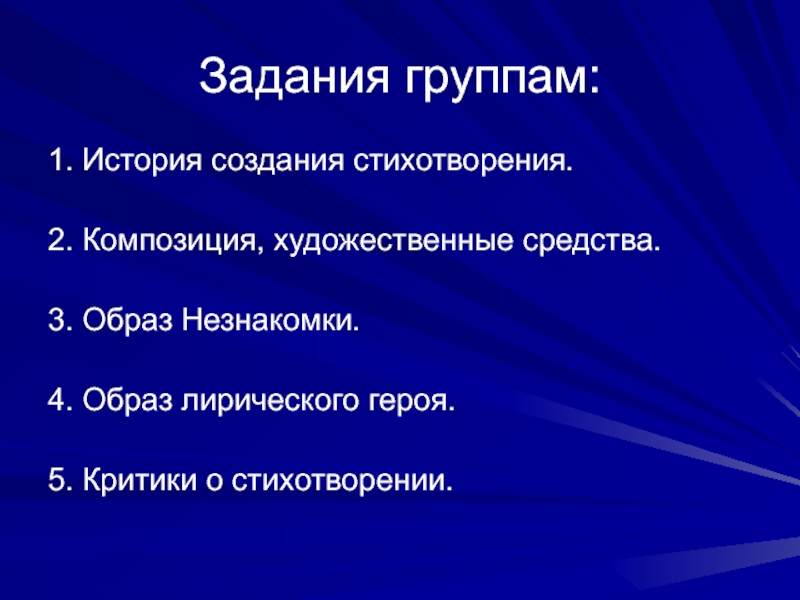 Задания группам:

1. История создания стихотворения.

2. Композиция, художественные средства.

3. Образ Незнакомки.

4. Образ лирического героя.

5. Критики о стихотворении.